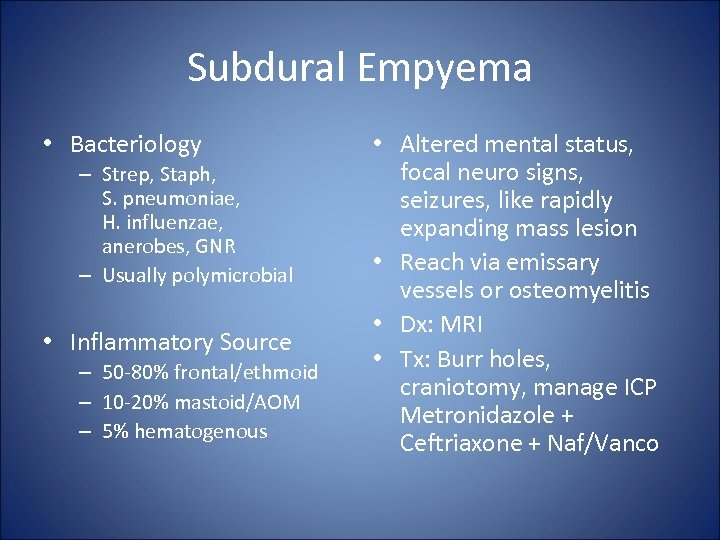 Subdural Empyema

• Bacteriology
– Strep, Staph, S. pneumoniae, H. influenzae, anerobes, GNR
– Usually polymicrobial

• Inflammatory Source
– 50-80% frontal/ethmoid
– 10-20% mastoid/AOM
– 5% hematogenous

• Altered mental status, focal neuro signs, seizures, like rapidly expanding mass lesion
• Reach via emissary vessels or osteomyelitis
• Dx: MRI
• Tx: Burr holes, craniotomy, manage ICP Metronidazole + Ceftriaxone + Naf/Vanco